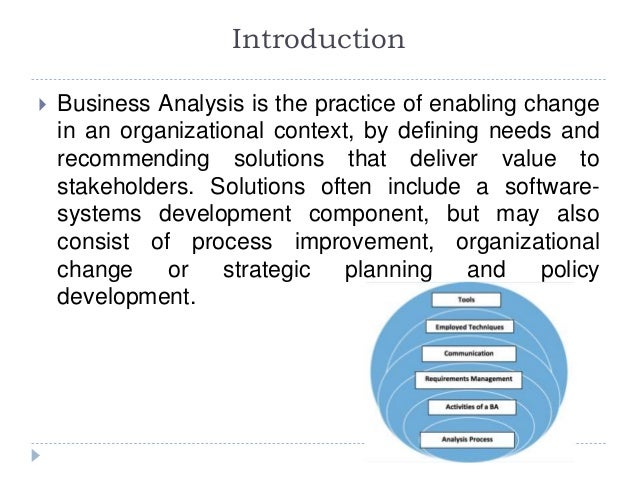 Introduction

Business Analysis is the practice of enabling change in an organizational context, by defining needs and recommending solutions that deliver value to stakeholders. Solutions often include a software-systems development component, but may also consist of process improvement, organizational change or strategic planning and policy development.

Tools

Employed Techniques

Communication

Requirements Management

Activities of a BA

Analysis Process